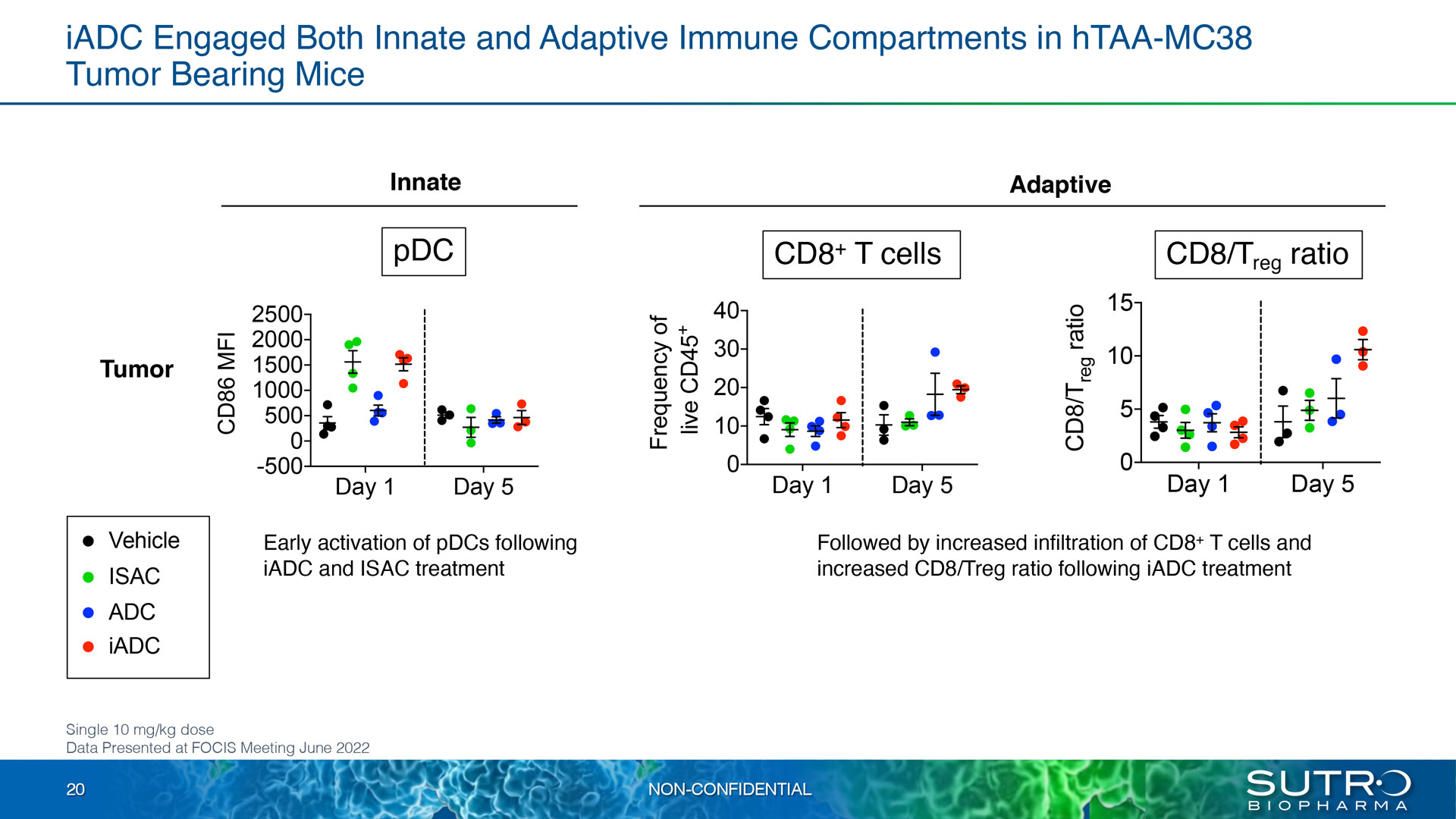 iADC Engaged Both Innate and Adaptive Immune Compartments in hTAA-MC38 Tumor Bearing Mice

Innate

Adaptive

pDC

CD8$^+$ T cells

CD8/T$_{reg}$ ratio

Tumor

CD86 MFI

2500
2000
1500
1000
500
0
-500

Day 1 Day 5

Frequency of live CD45$^+$

40
30
20
10
0

Day 1 Day 5

CD8/T$_{reg}$ ratio

15
10
5
0

Day 1 Day 5

Vehicle
ISAC
ADC
iADC

Early activation of pDCs following iADC and ISAC treatment

Followed by increased infiltration of CD8$^+$ T cells and increased CD8/Treg ratio following iADC treatment

Single 10 mg/kg dose
Data Presented at FOCIS Meeting June 2022

20

NON-CONFIDENTIAL

SUTRO
BIOPHARMA